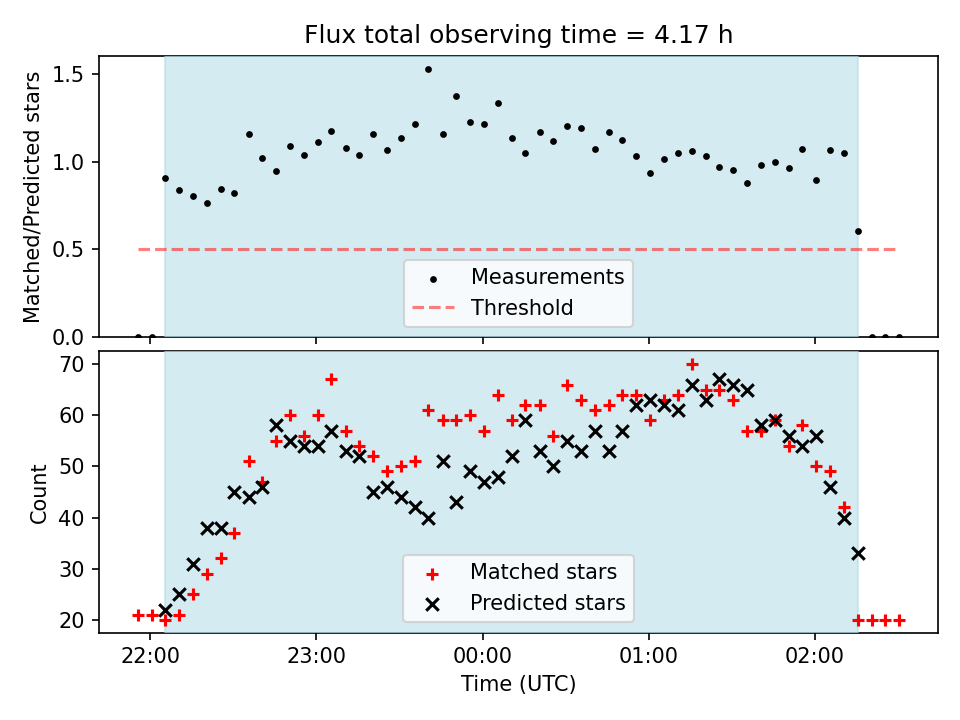 Flux total observing time = 4.17 h

Matched/Predicted stars

1.5
1.0
0.5
0.0

Measurements
Threshold

Count

70
60
50
40
30
20

Matched stars
Predicted stars

22:00
23:00
00:00
01:00
02:00

Time (UTC)